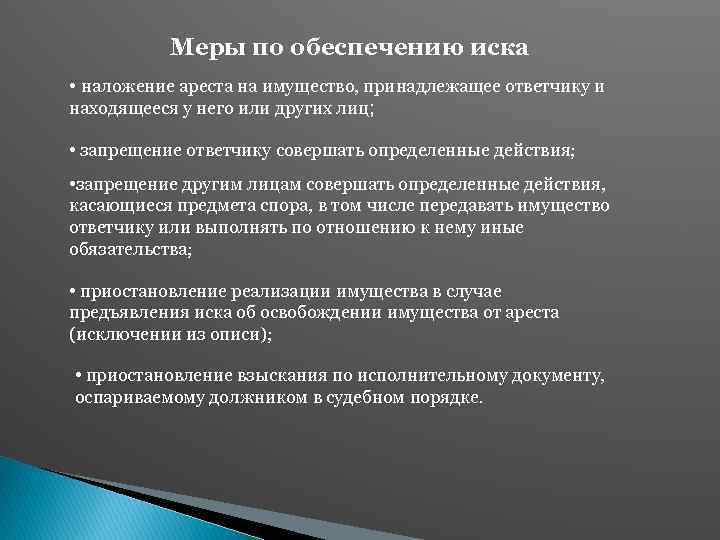 Меры по обеспечению иска

• наложение ареста на имущество, принадлежащее ответчику и находящееся у него или других лиц;

• запрещение ответчику совершать определенные действия;

•запрещение другим лицам совершать определенные действия, касающиеся предмета спора, в том числе передавать имущество ответчику или выполнять по отношению к нему иные обязательства;

• приостановление реализации имущества в случае предъявления иска об освобождении имущества от ареста (исключении из описи);

• приостановление взыскания по исполнительному документу, оспариваемому должником в судебном порядке.